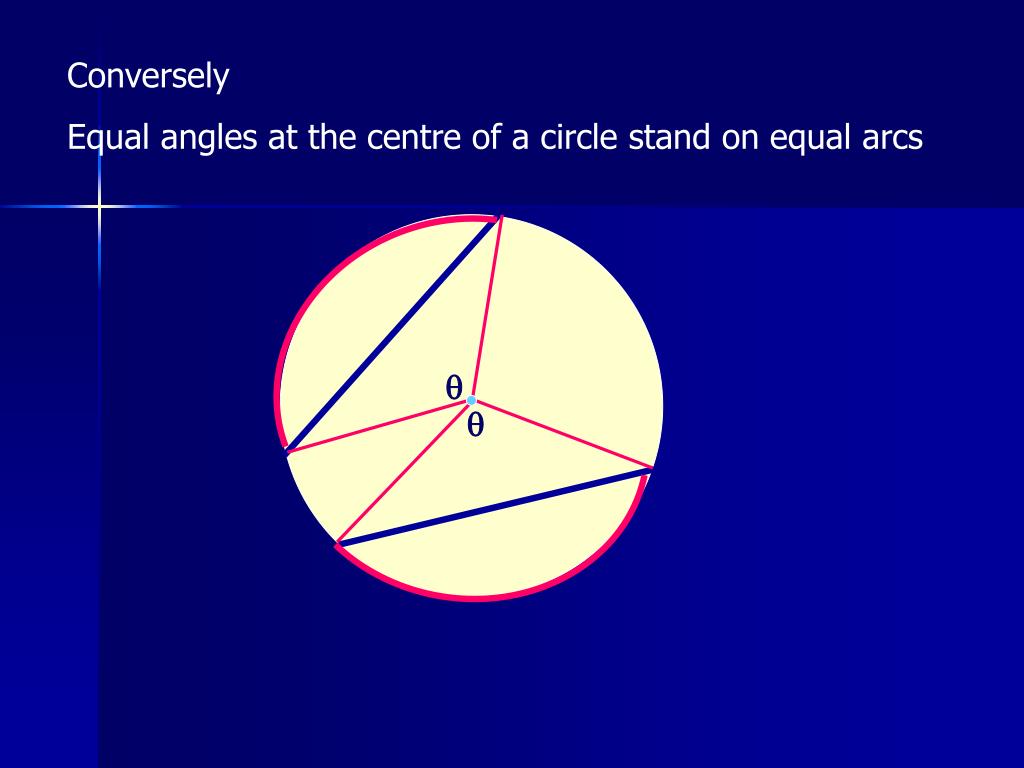 Conversely

Equal angles at the centre of a circle stand on equal arcs

$\theta$

$\theta$